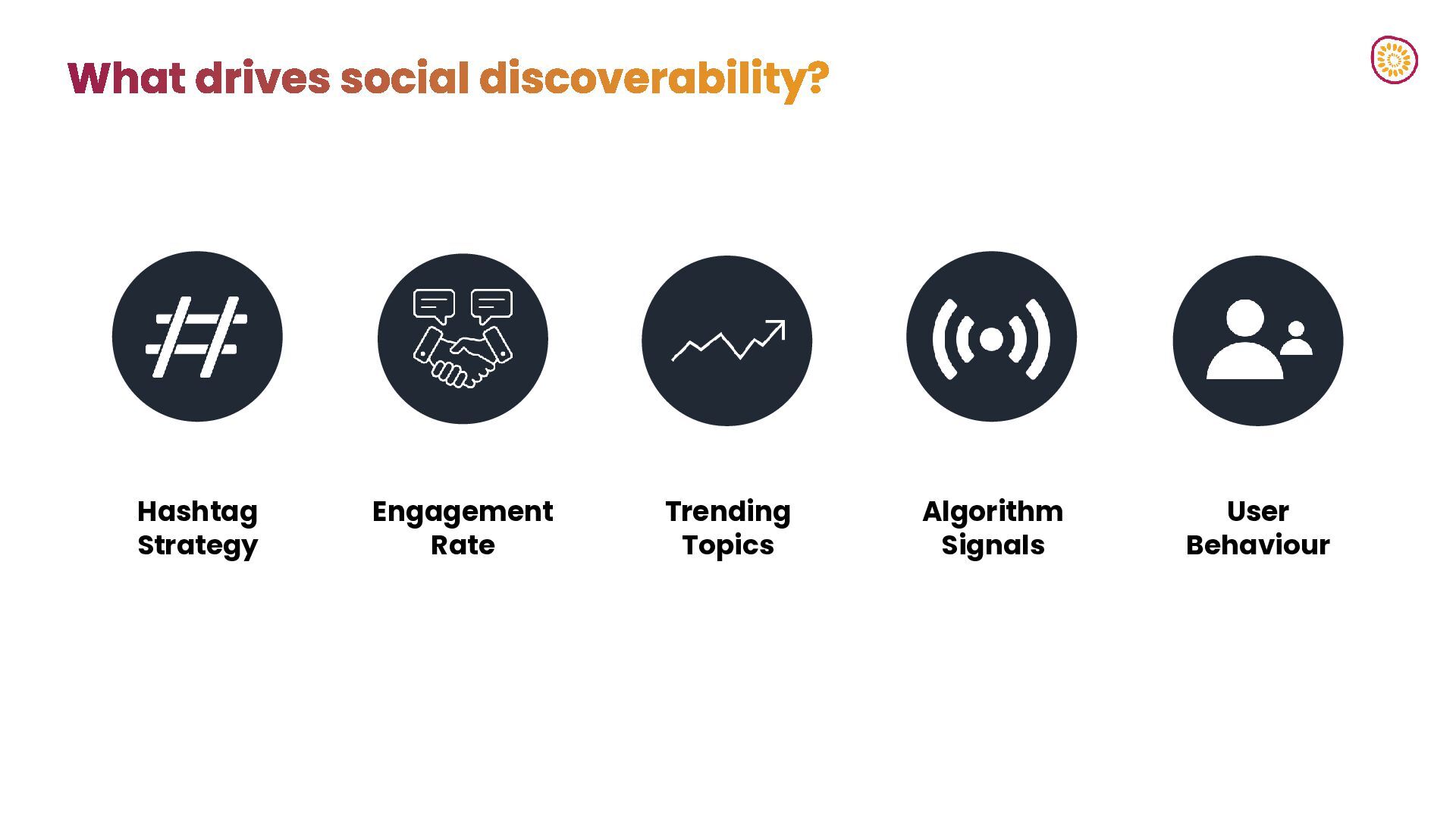 What drives social discoverability?

Hashtag Strategy

Engagement Rate

Trending Topics

Algorithm Signals

User Behaviour